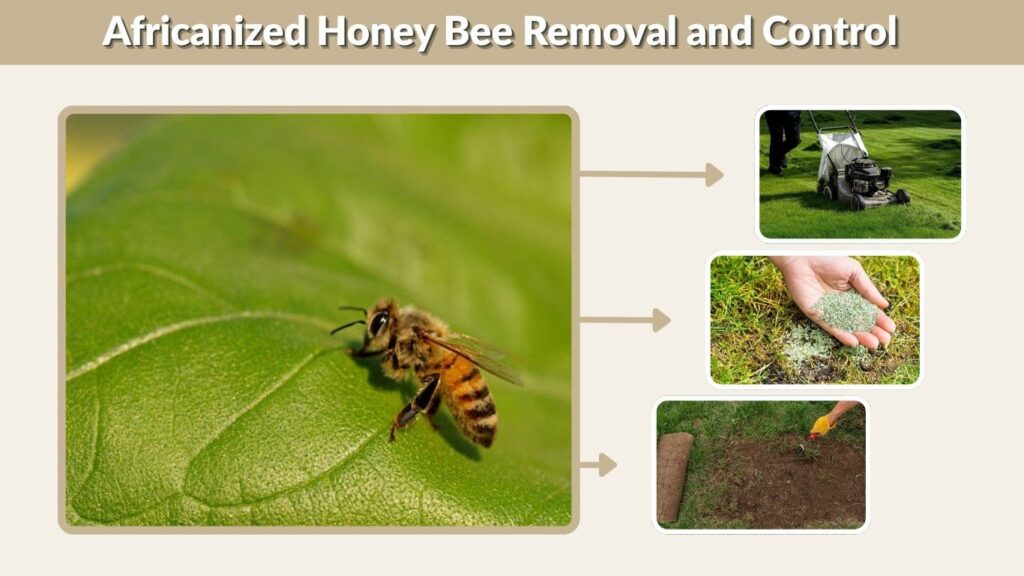 Africanized Honey Bee Removal and Control